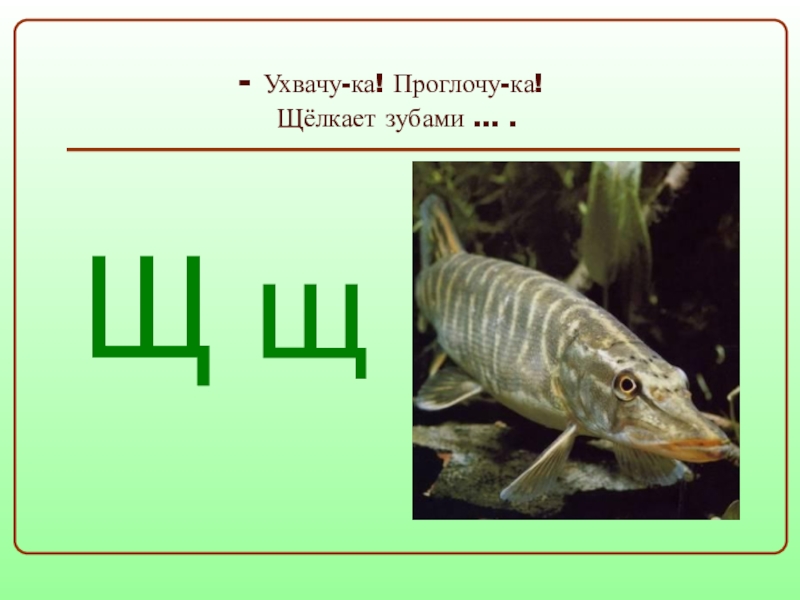 - Ухвачу-ка! Проглочу-ка!
Щёлкает зубами ... .

Щ щ